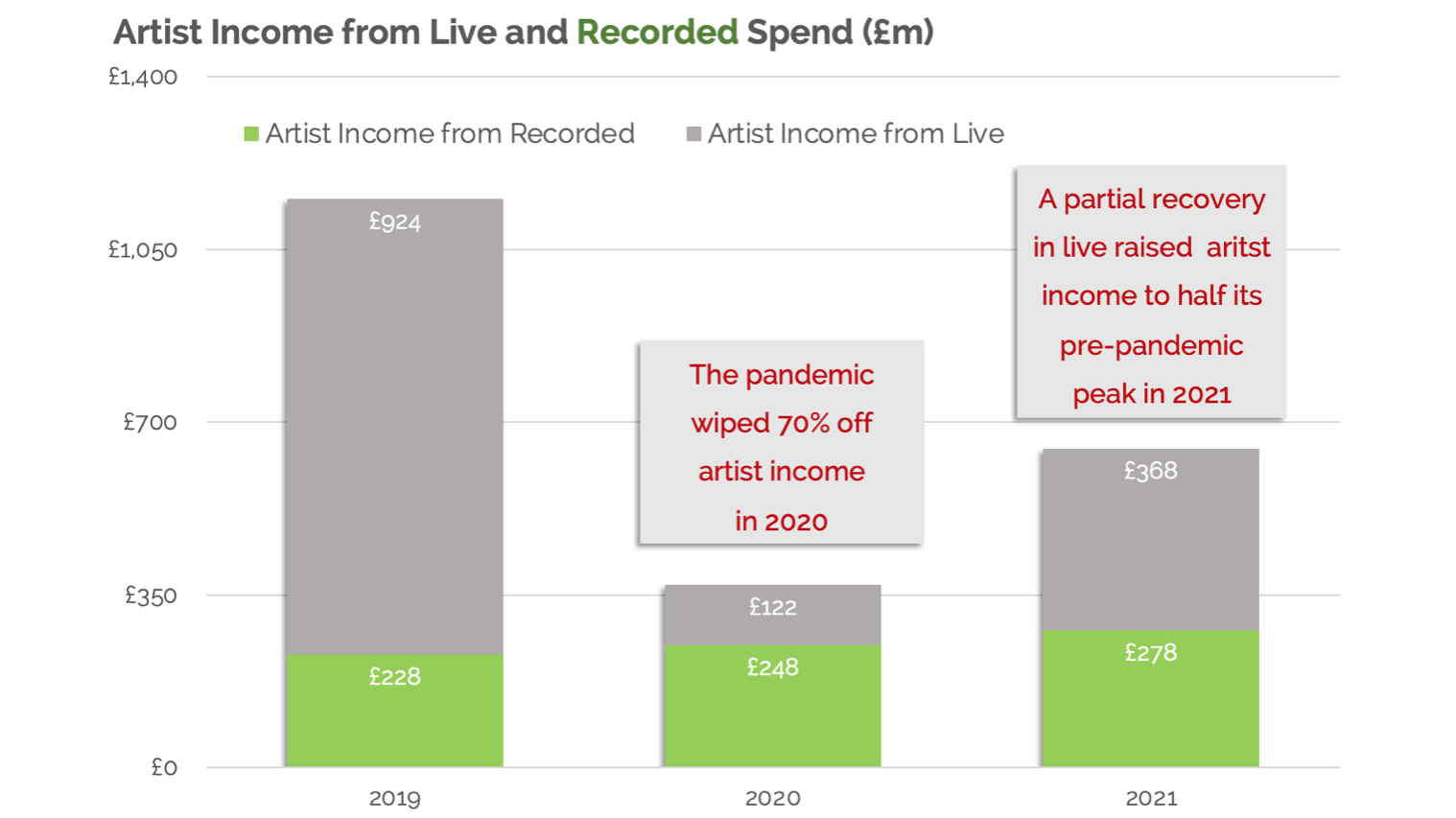 Artist Income from Live and Recorded Spend (£m)

£1,400
£1,050
£700
£350
£0

Artist Income from Recorded
Artist Income from Live

£924
£228

The pandemic wiped 70% off artist income in 2020

£122
£248

A partial recovery in live raised aritst income to half its pre-pandemic peak in 2021

£368
£278

2019
2020
2021